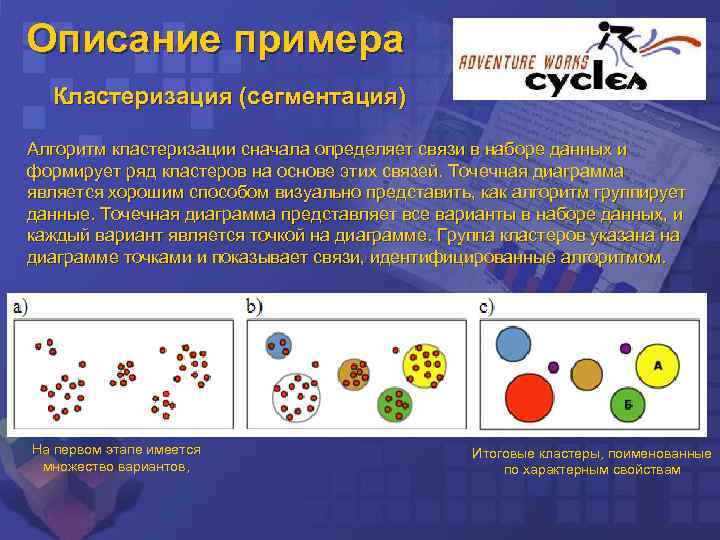 Описание примера

ADVENTURE WORKS cycles

Кластеризация (сегментация)

Алгоритм кластеризации сначала определяет связи в наборе данных и формирует ряд кластеров на основе этих связей. Точечная диаграмма является хорошим способом визуально представить, как алгоритм группирует данные. Точечная диаграмма представляет все варианты в наборе данных, и каждый вариант является точкой на диаграмме. Группа кластеров указана на диаграмме точками и показывает связи, идентифицированные алгоритмом.

a)

b)

c)

А

Б

На первом этапе имеется множество вариантов,

Итоговые кластеры, поименованные по характерным свойствам